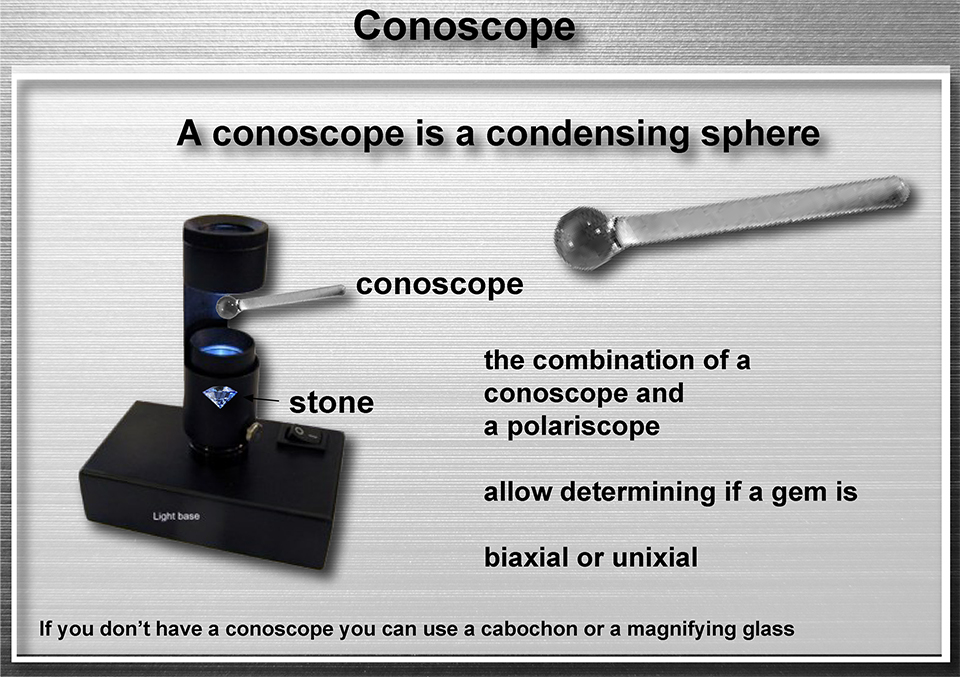 Conoscope

A conoscope is a condensing sphere

conoscope

stone

Light base

the combination of a conoscope and a polariscope

allow determining if a gem is

biaxial or unixial

If you don't have a conoscope you can use a cabochon or a magnifying glass